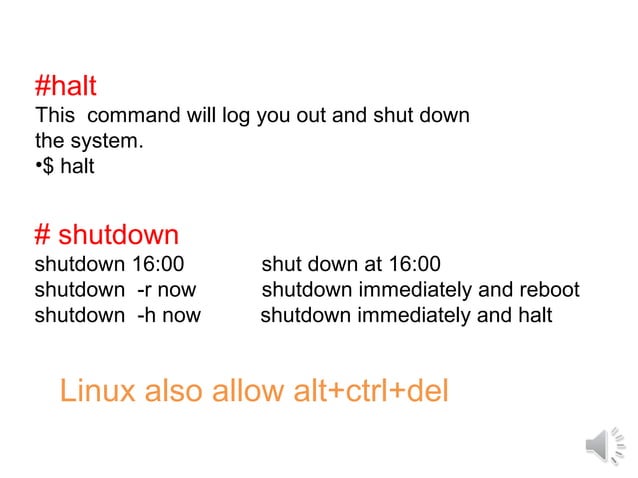 #halt
This command will log you out and shut down the system.
•$ halt

# shutdown
shutdown 16:00 shut down at 16:00
shutdown -r now shutdown immediately and reboot
shutdown -h now shutdown immediately and halt

Linux also allow alt+ctrl+del